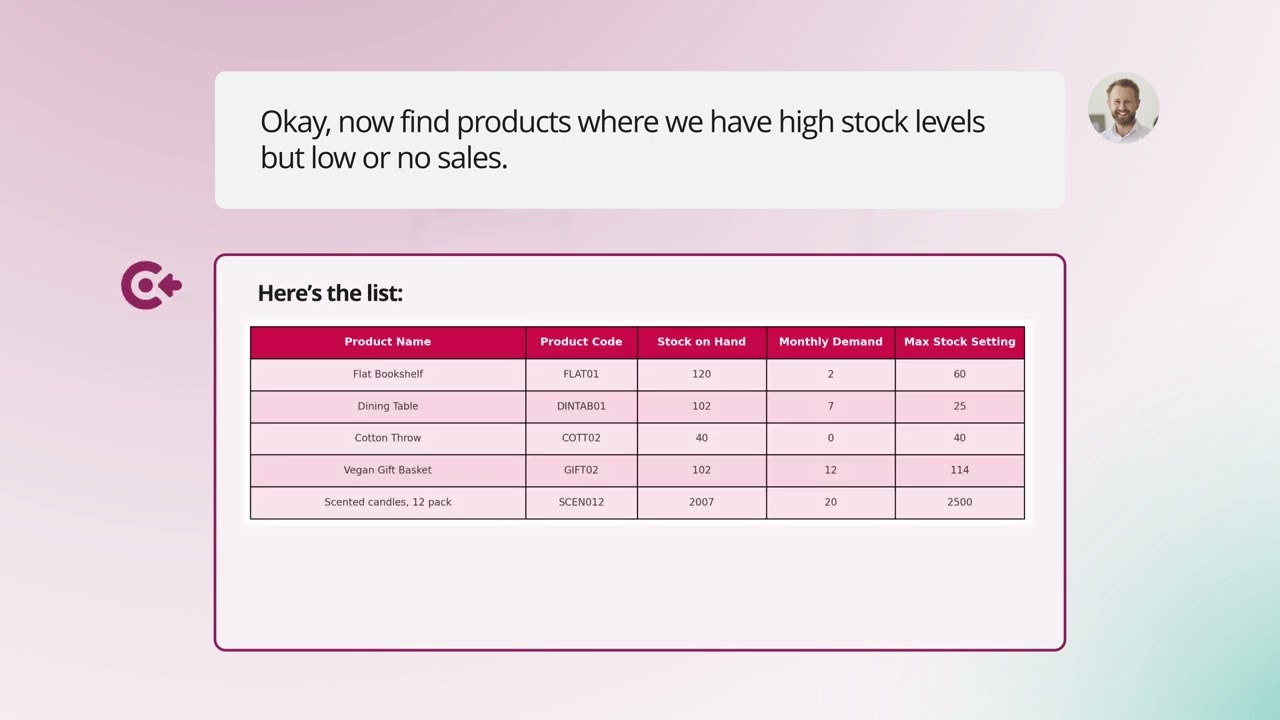 Okay, now find products where we have high stock levels but low or no sales.

Here's the list:

| Product Name | Product Code | Stock on Hand | Monthly Demand | Max Stock Setting |
|---|---|---|---|---|
| Flat Bookshelf | FLAT01 | 120 | 2 | 60 |
| Dining Table | DINTAB01 | 102 | 7 | 25 |
| Cotton Throw | COTT02 | 40 | 0 | 40 |
| Vegan Gift Basket | GIFT02 | 102 | 12 | 114 |
| Scented candles, 12 pack | SCEN012 | 2007 | 20 | 2500 |